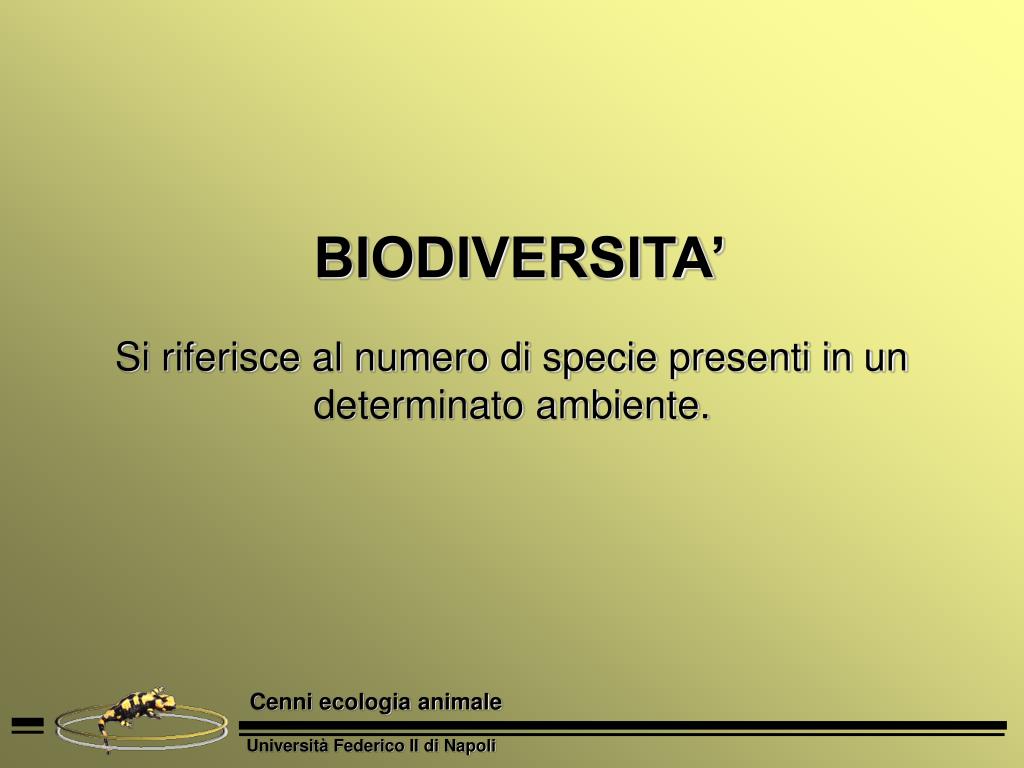 BIODIVERSITA’

Si riferisce al numero di specie presenti in un determinato ambiente.

Cenni ecologia animale

Università Federico II di Napoli